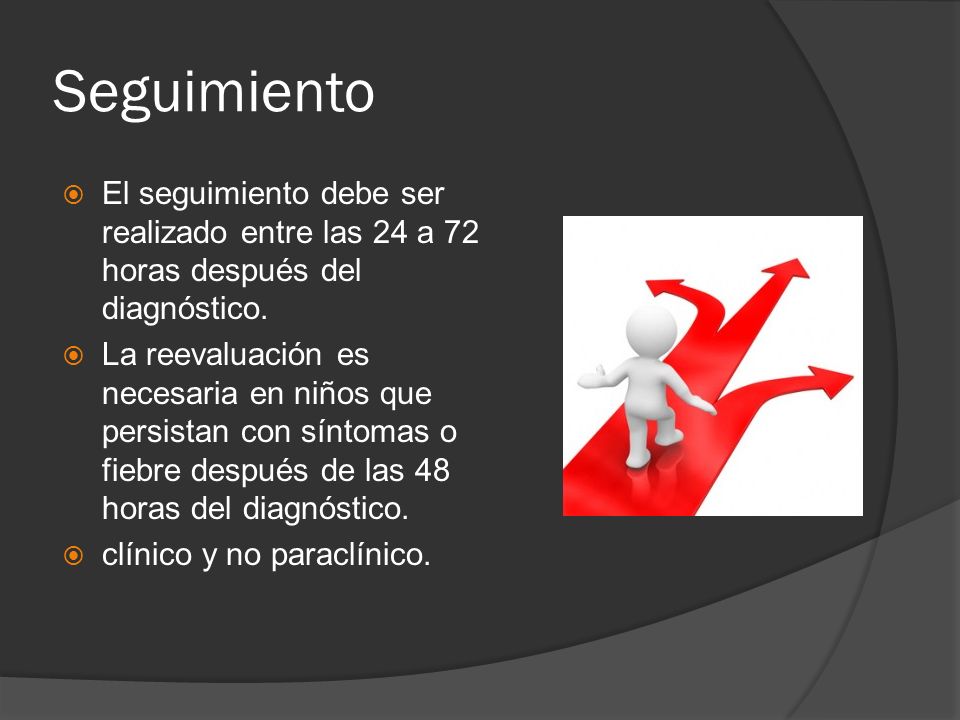 Seguimiento

El seguimiento debe ser realizado entre las 24 a 72 horas después del diagnóstico.

La reevaluación es necesaria en niños que persistan con síntomas o fiebre después de las 48 horas del diagnóstico.

clínico y no paraclínico.